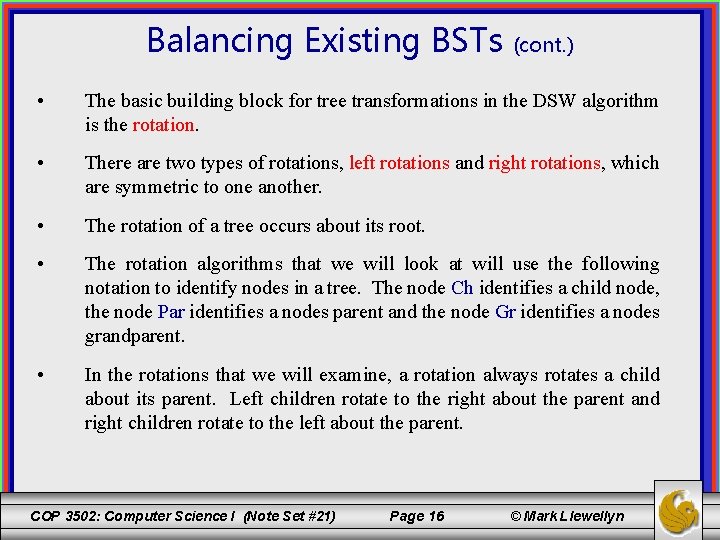 Balancing Existing BSTs (cont.)

• The basic building block for tree transformations in the DSW algorithm is the rotation.

• There are two types of rotations, left rotations and right rotations, which are symmetric to one another.

• The rotation of a tree occurs about its root.

• The rotation algorithms that we will look at will use the following notation to identify nodes in a tree. The node Ch identifies a child node, the node Par identifies a nodes parent and the node Gr identifies a nodes grandparent.

• In the rotations that we will examine, a rotation always rotates a child about its parent. Left children rotate to the right about the parent and right children rotate to the left about the parent.

COP 3502: Computer Science I (Note Set #21) Page 16 © Mark Llewellyn